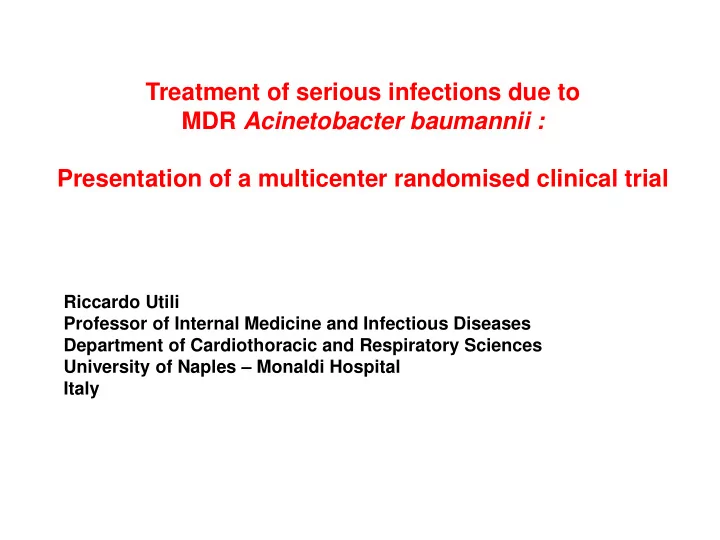 Treatment of serious infections due to MDR Acinetobacter baumannii :

Presentation of a multicenter randomised clinical trial

Riccardo Utili
Professor of Internal Medicine and Infectious Diseases
Department of Cardiothoracic and Respiratory Sciences
University of Naples – Monaldi Hospital
Italy